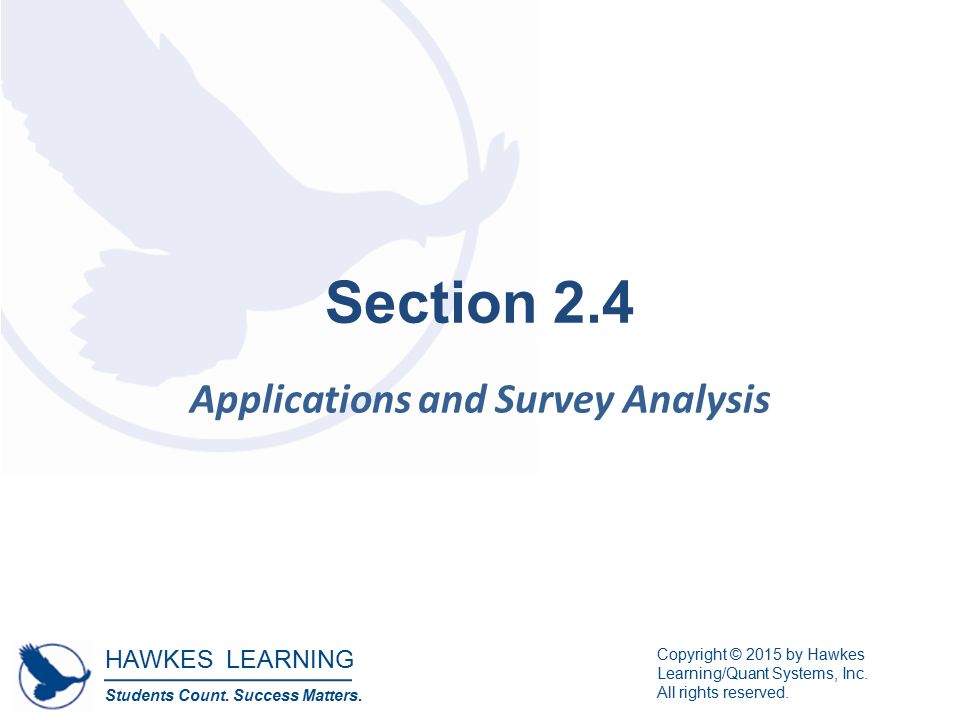 Section 2.4

Applications and Survey Analysis

HAWKES LEARNING
Students Count. Success Matters.

Copyright © 2015 by Hawkes Learning/Quant Systems, Inc. All rights reserved.